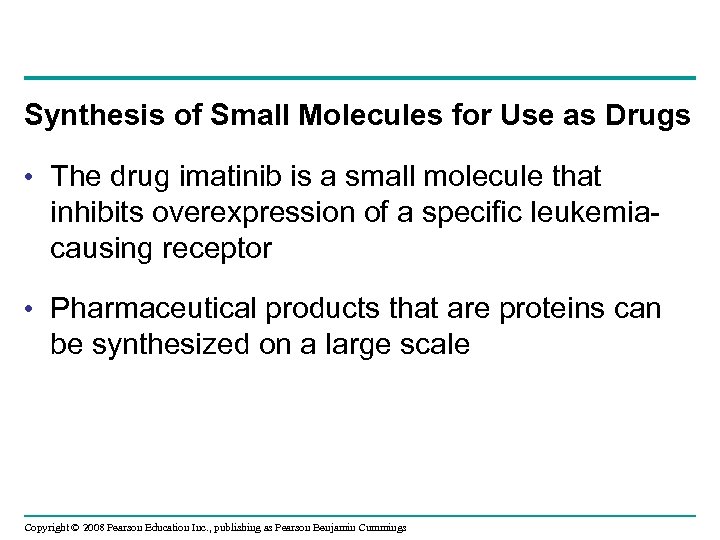 Synthesis of Small Molecules for Use as Drugs

• The drug imatinib is a small molecule that inhibits overexpression of a specific leukemia-causing receptor

• Pharmaceutical products that are proteins can be synthesized on a large scale

Copyright © 2008 Pearson Education Inc., publishing as Pearson Benjamin Cummings